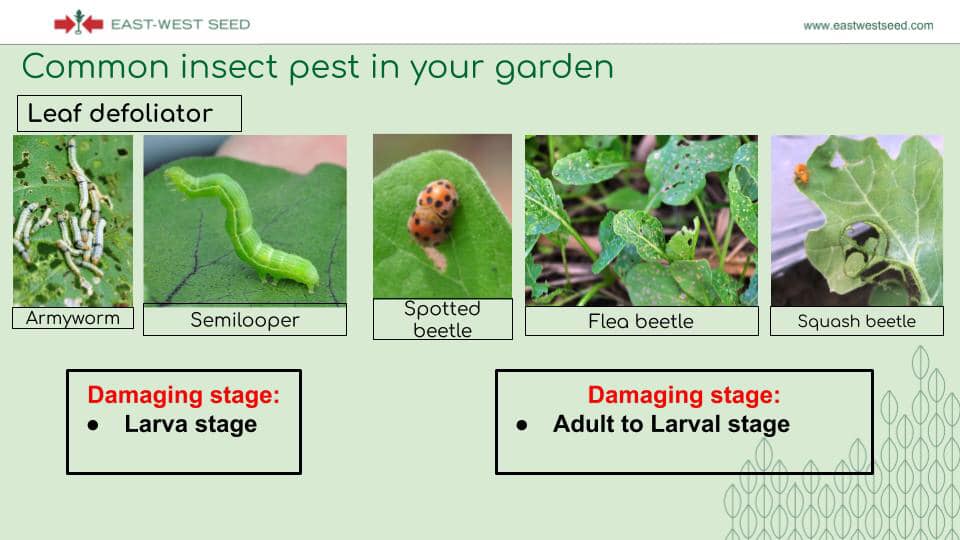 EAST-WEST SEED

www.eastwestseed.com

Common insect pest in your garden

Leaf defoliator

Armyworm

Semilooper

Spotted beetle

Flea beetle

Squash beetle

Damaging stage:
• Larva stage

Damaging stage:
• Adult to Larval stage